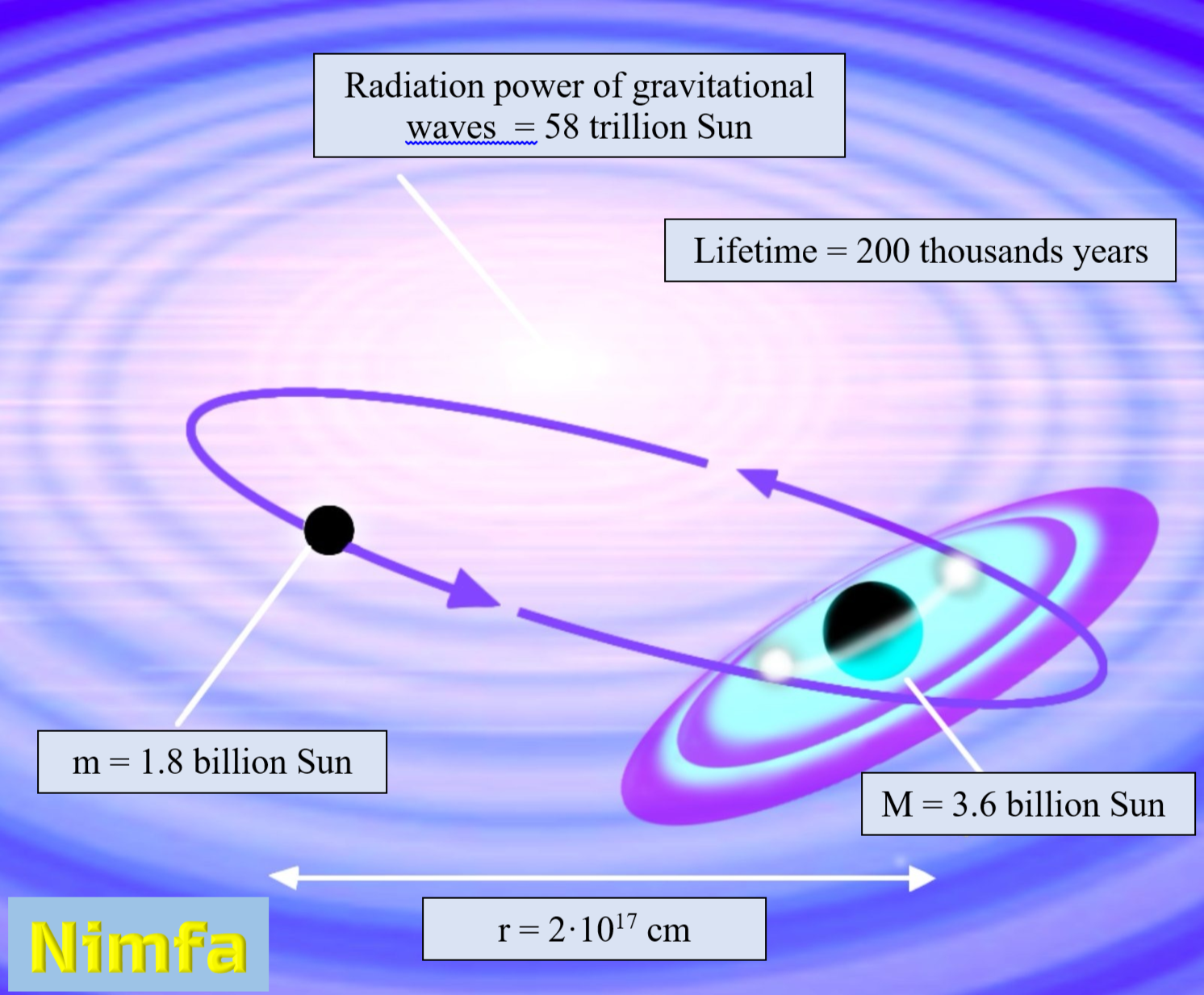 Radiation power of gravitational waves = 58 trillion Sun

Lifetime = 200 thousands years

m = 1.8 billion Sun

M = 3.6 billion Sun

$r = 2 \cdot 10^{17}$ cm

Nimfa